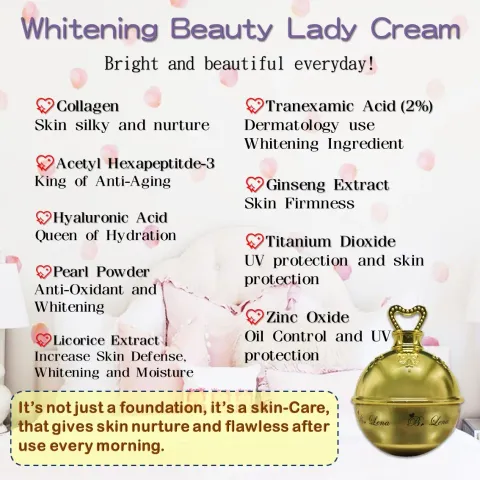 Whitening Beauty Lady Cream

Bright and beautiful everyday!

Collagen
Skin silky and nurture

Acetyl Hexapeptitde-3
King of Anti-Aging

Hyaluronic Acid
Queen of Hydration

Pearl Powder
Anti-Oxidant and Whitening

Licorice Extract
Increase Skin Defense, Whitening and Moisture

Tranexamic Acid (2%)
Dermatology use Whitening Ingredient

Ginseng Extract
Skin Firmness

Titanium Dioxide
UV protection and skin protection

Zinc Oxide
Oil Control and UV protection

It's not just a foundation, it's a skin-Care, that gives skin nurture and flawless after use every morning.

B. Lena B. Lena